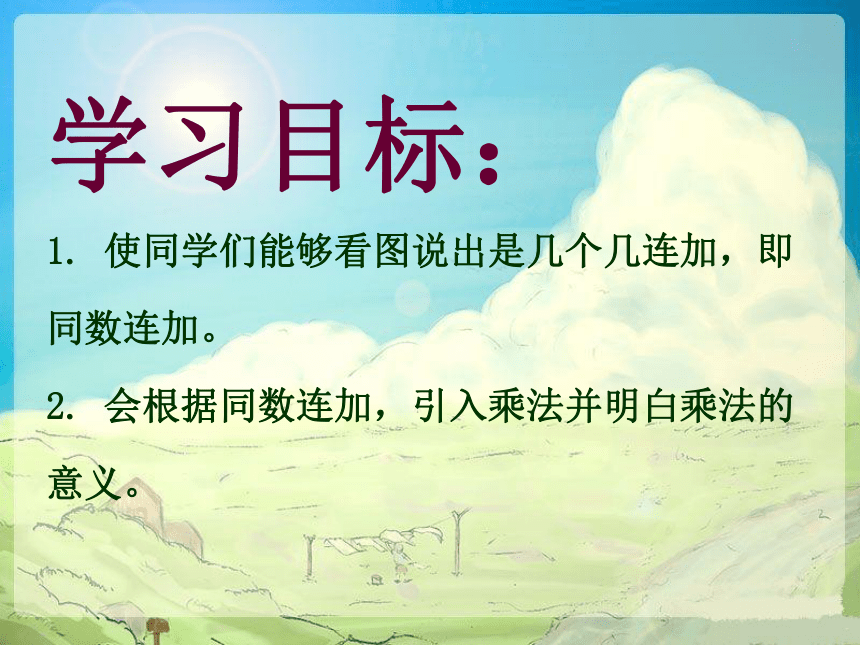 学习目标：

1. 使同学们能够看图说出是几个几连加，即同数连加。

2. 会根据同数连加，引入乘法并明白乘法的意义。